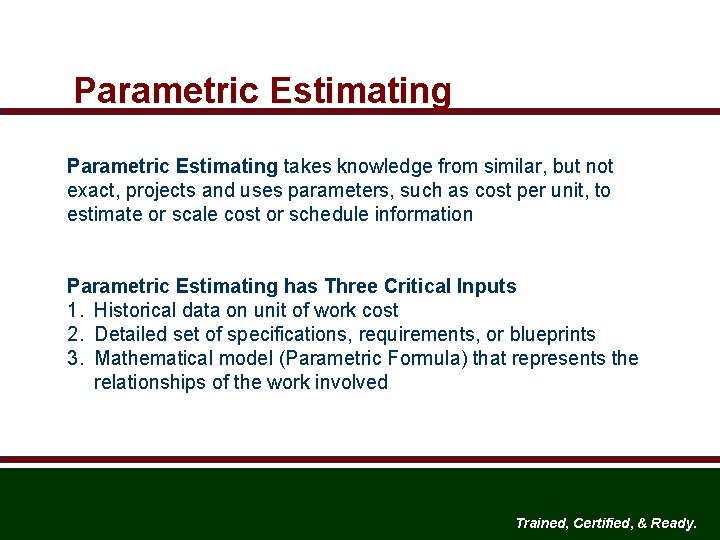 Parametric Estimating

Parametric Estimating takes knowledge from similar, but not exact, projects and uses parameters, such as cost per unit, to estimate or scale cost or schedule information

Parametric Estimating has Three Critical Inputs
1. Historical data on unit of work cost
2. Detailed set of specifications, requirements, or blueprints
3. Mathematical model (Parametric Formula) that represents the relationships of the work involved

Trained, Certified, & Ready.